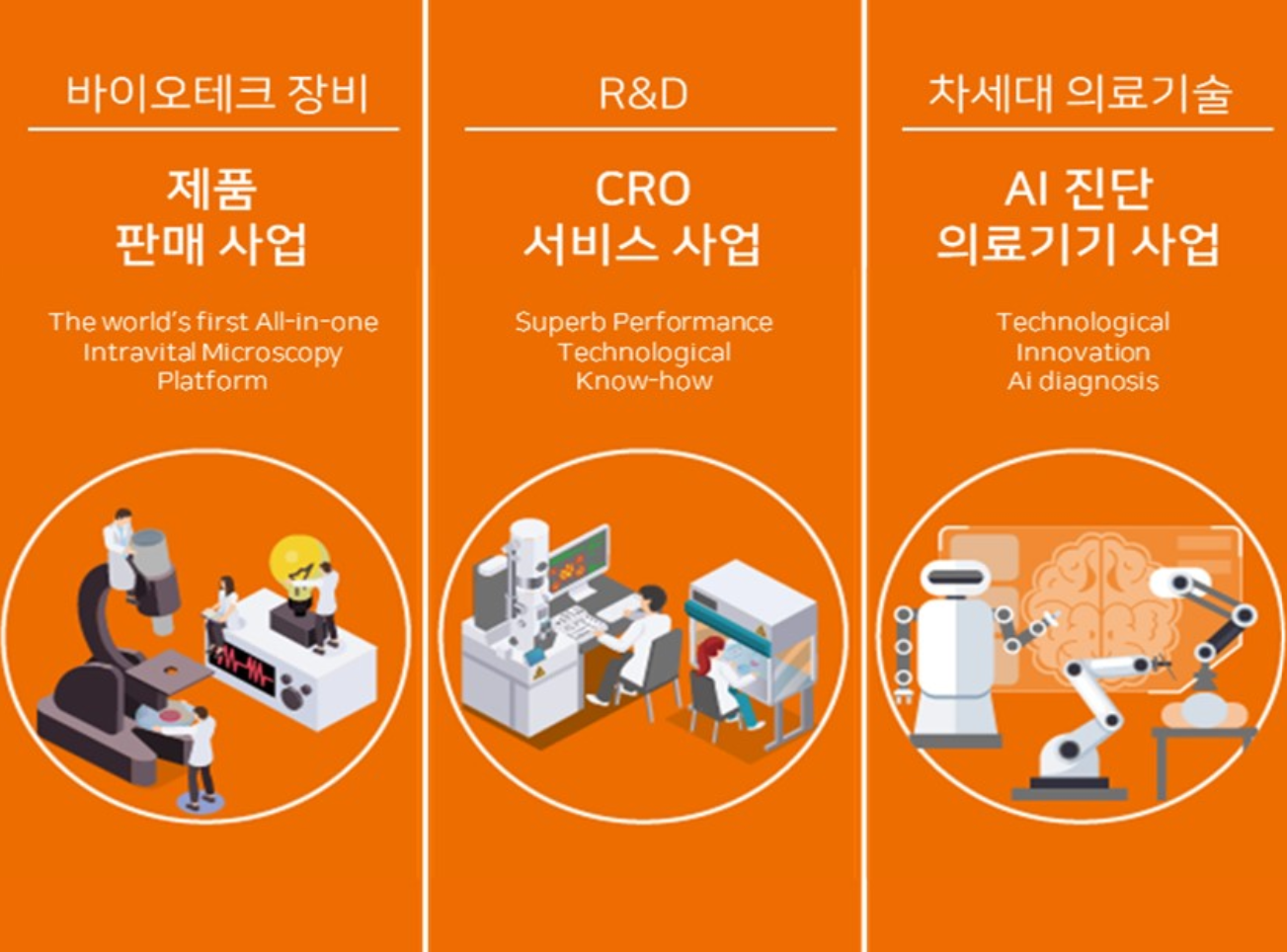 바이오테크 장비

제품
판매 사업

The world's first All-in-one
Intravital Microscopy
Platform

R&D

CRO
서비스 사업

Superb Performance
Technological
Know-how

차세대 의료기술

AI 진단
의료기기 사업

Technological
Innovation
Ai diagnosis